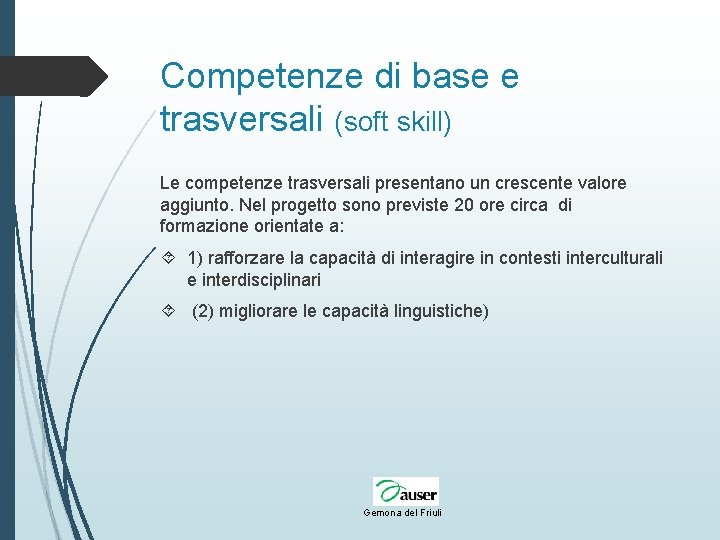 Competenze di base e trasversali (soft skill)

Le competenze trasversali presentano un crescente valore aggiunto. Nel progetto sono previste 20 ore circa di formazione orientate a:

1) rafforzare la capacità di interagire in contesti interculturali e interdisciplinari

(2) migliorare le capacità linguistiche)

auser
Gemona del Friuli